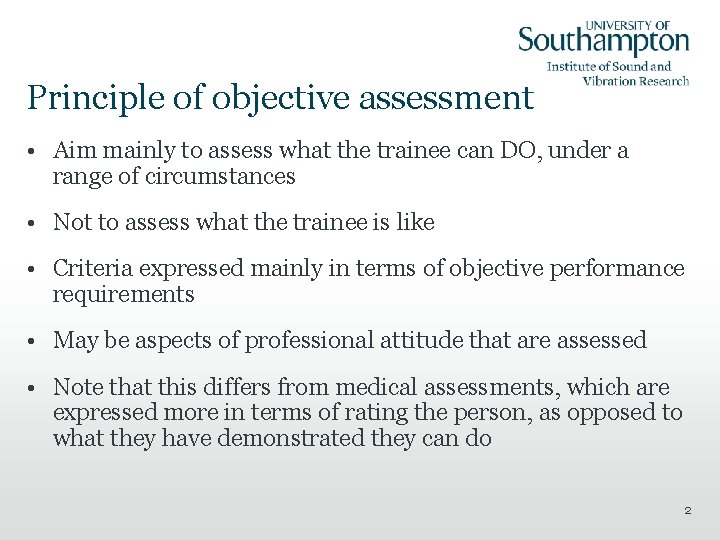 UNIVERSITY OF
Southampton
Institute of Sound and Vibration Research

Principle of objective assessment

• Aim mainly to assess what the trainee can DO, under a range of circumstances

• Not to assess what the trainee is like

• Criteria expressed mainly in terms of objective performance requirements

• May be aspects of professional attitude that are assessed

• Note that this differs from medical assessments, which are expressed more in terms of rating the person, as opposed to what they have demonstrated they can do

2